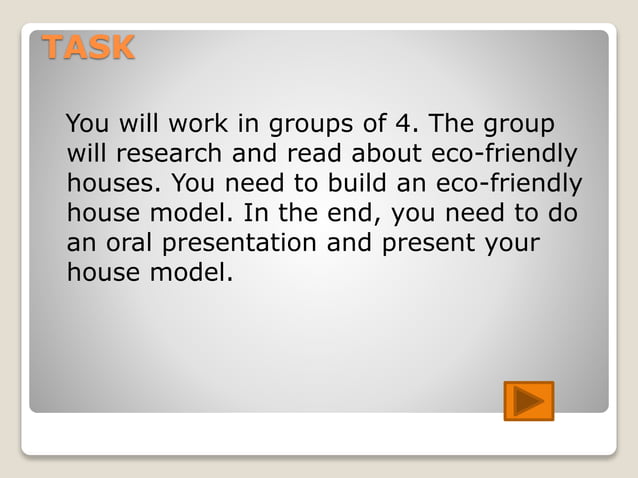 TASK

You will work in groups of 4. The group will research and read about eco-friendly houses. You need to build an eco-friendly house model. In the end, you need to do an oral presentation and present your house model.